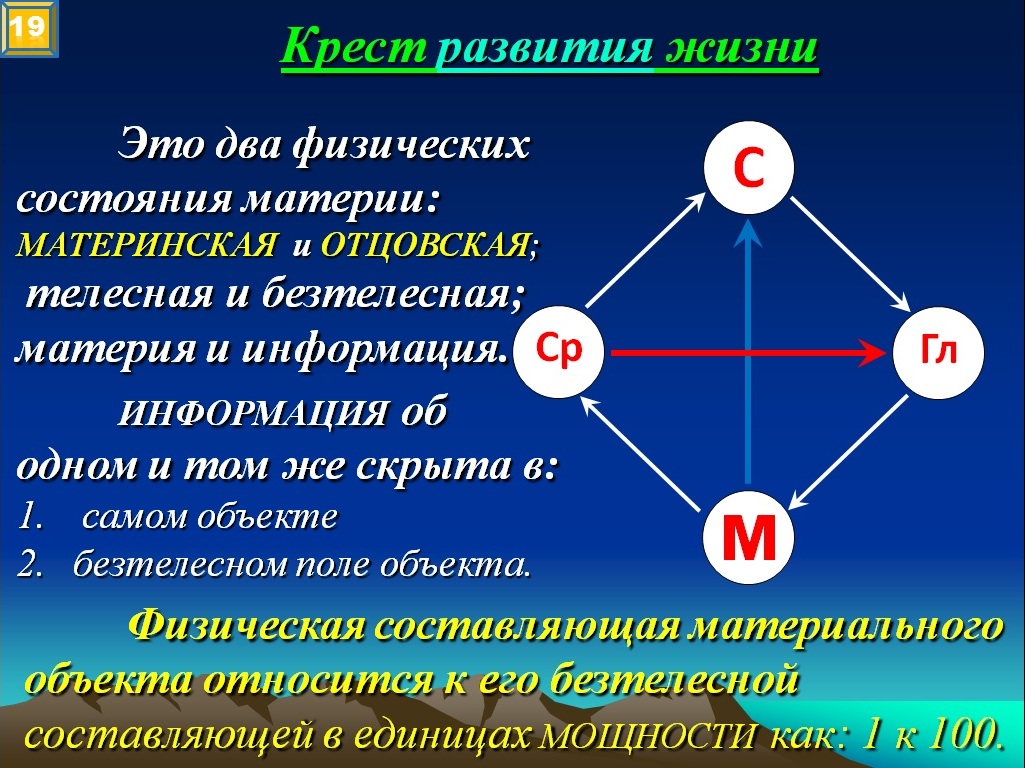 19

Крест развития жизни

Это два физических состояния материи: МАТЕРИНСКАЯ и ОТЦОВСКАЯ; телесная и безтелесная; материя и информация.

ИНФОРМАЦИЯ об одном и том же скрыта в:
1. самом объекте
2. безтелесном поле объекта.

С
Ср
Гл
М

Физическая составляющая материального объекта относится к его безтелесной составляющей в единицах МОЩНОСТИ как: 1 к 100.